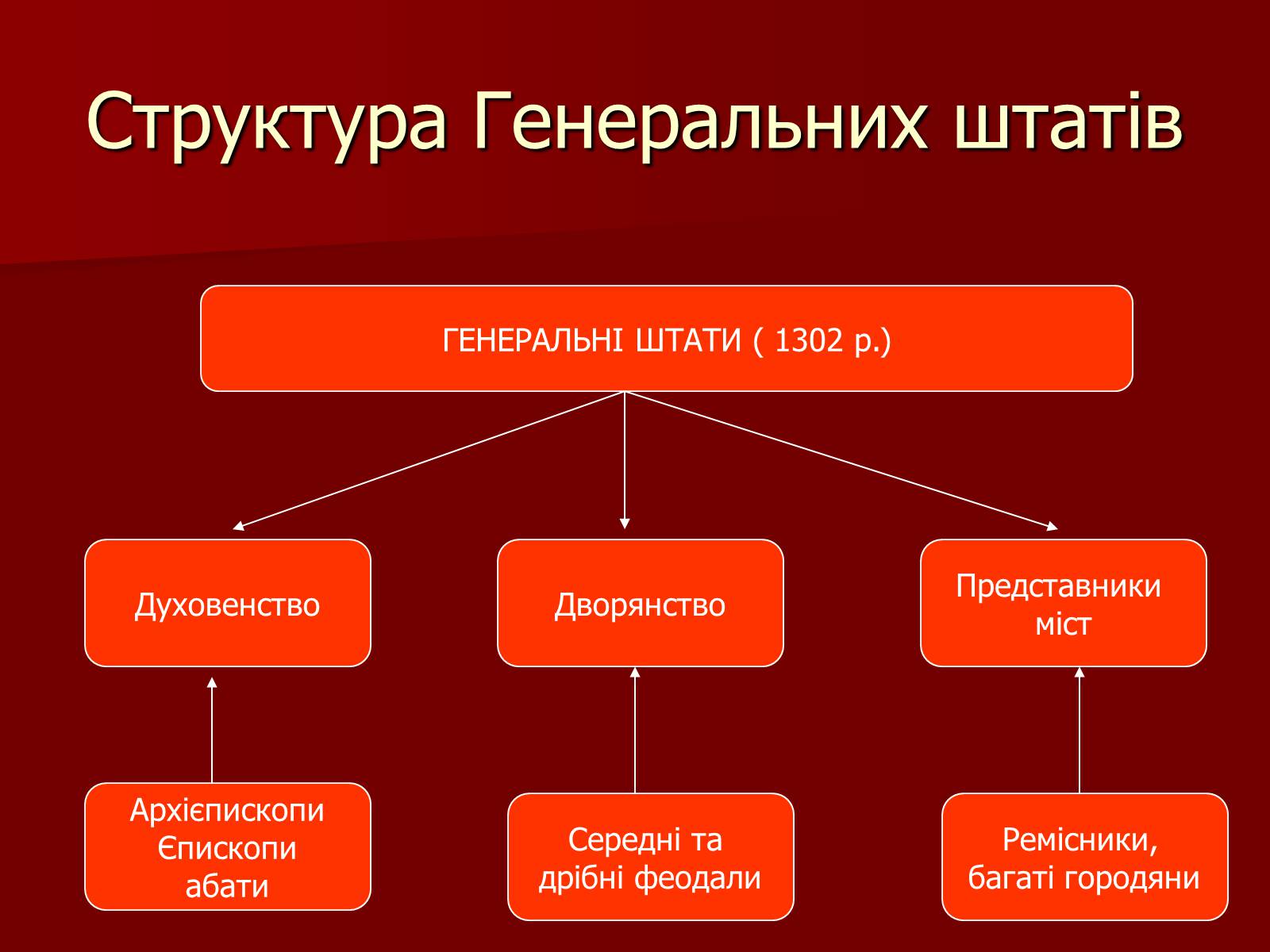 Структура Генеральних штатів

ГЕНЕРАЛЬНІ ШТАТИ ( 1302 р.)

Духовенство

Дворянство

Представники міст

Архієпископи Єпископи абати

Середні та дрібні феодали

Ремісники, багаті городяни